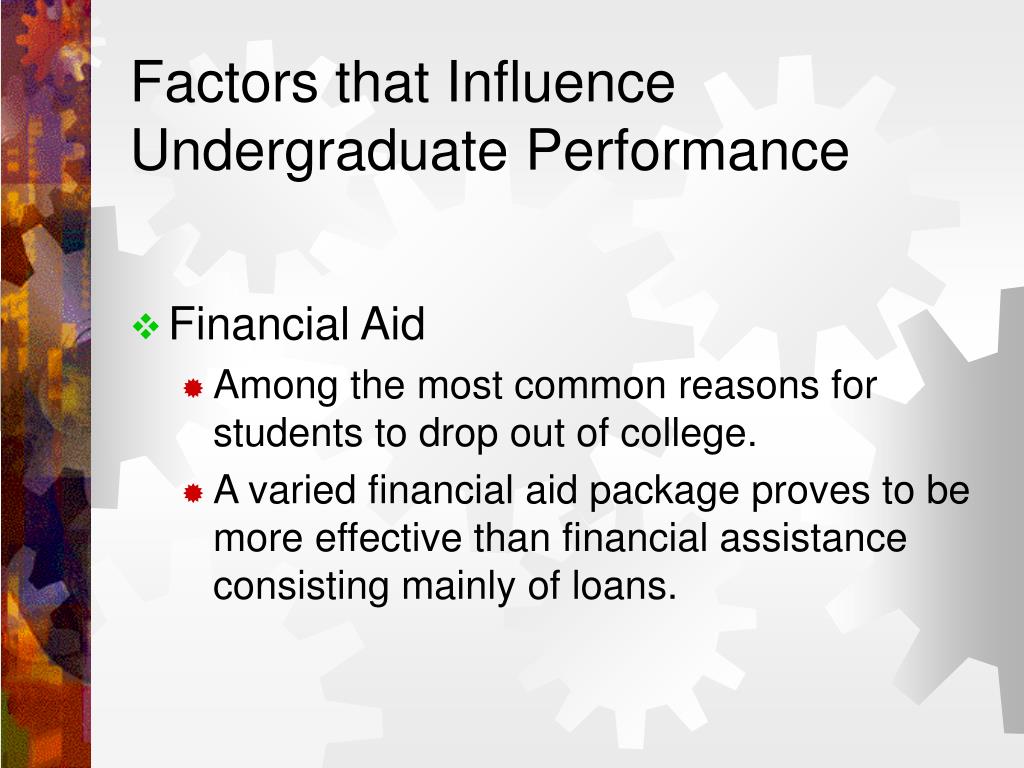 Factors that Influence Undergraduate Performance

Financial Aid

Among the most common reasons for students to drop out of college.

A varied financial aid package proves to be more effective than financial assistance consisting mainly of loans.